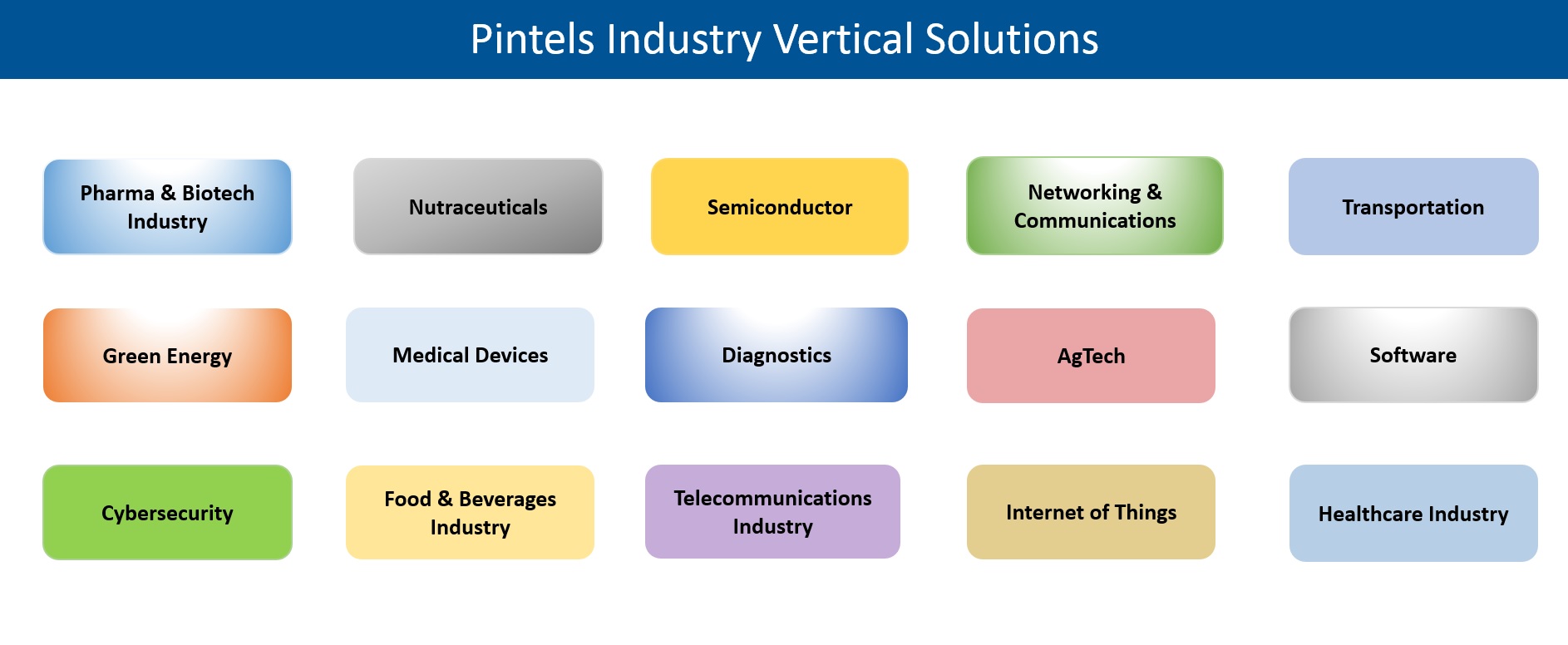 Pintels Industry Vertical Solutions

Pharma & Biotech Industry

Nutraceuticals

Semiconductor

Networking & Communications

Transportation

Green Energy

Medical Devices

Diagnostics

AgTech

Software

Cybersecurity

Food & Beverages Industry

Telecommunications Industry

Internet of Things

Healthcare Industry